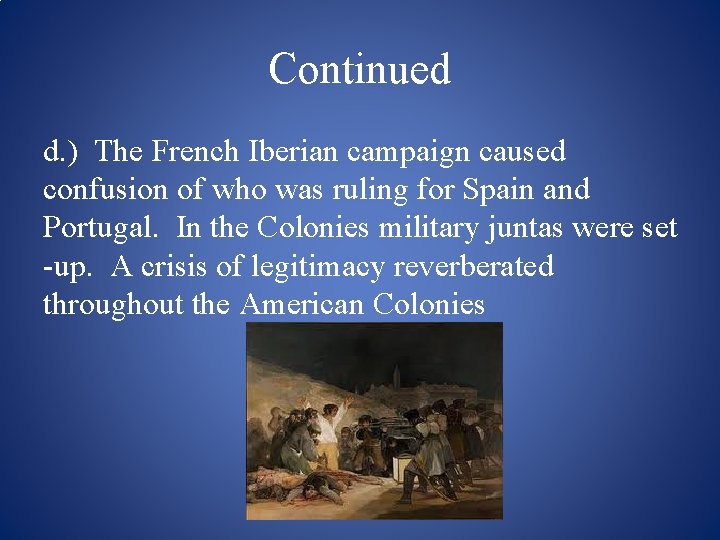 Continued

d.) The French Iberian campaign caused confusion of who was ruling for Spain and Portugal. In the Colonies military juntas were set -up. A crisis of legitimacy reverberated throughout the American Colonies